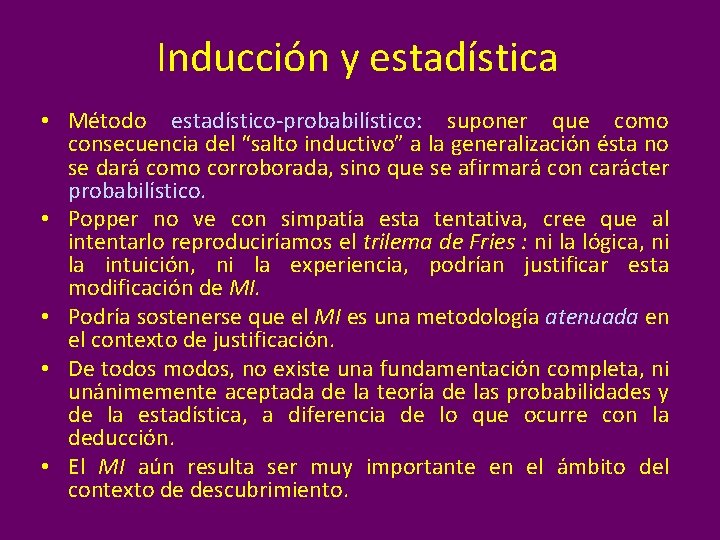 Inducción y estadística

• Método estadístico-probabilístico: suponer que como consecuencia del "salto inductivo" a la generalización ésta no se dará como corroborada, sino que se afirmará con carácter probabilístico.

• Popper no ve con simpatía esta tentativa, cree que al intentarlo reproduciríamos el trilema de Fries : ni la lógica, ni la intuición, ni la experiencia, podrían justificar esta modificación de MI.

• Podría sostenerse que el MI es una metodología atenuada en el contexto de justificación.

• De todos modos, no existe una fundamentación completa, ni unánimemente aceptada de la teoría de las probabilidades y de la estadística, a diferencia de lo que ocurre con la deducción.

• El MI aún resulta ser muy importante en el ámbito del contexto de descubrimiento.